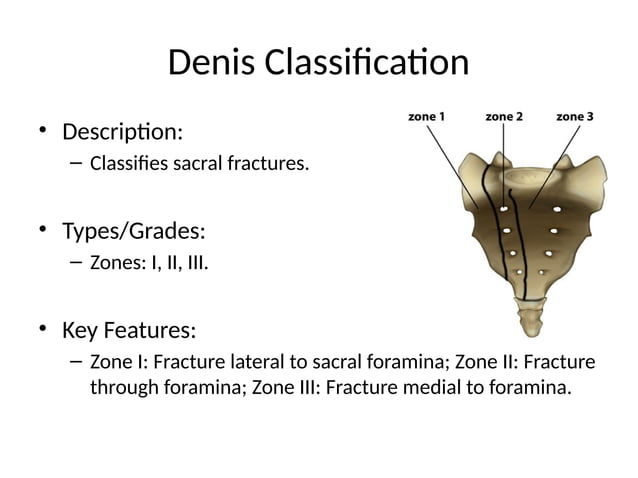 Denis Classification

• Description:
– Classifies sacral fractures.

• Types/Grades:
– Zones: I, II, III.

• Key Features:
– Zone I: Fracture lateral to sacral foramina; Zone II: Fracture through foramina; Zone III: Fracture medial to foramina.

zone 1
zone 2
zone 3